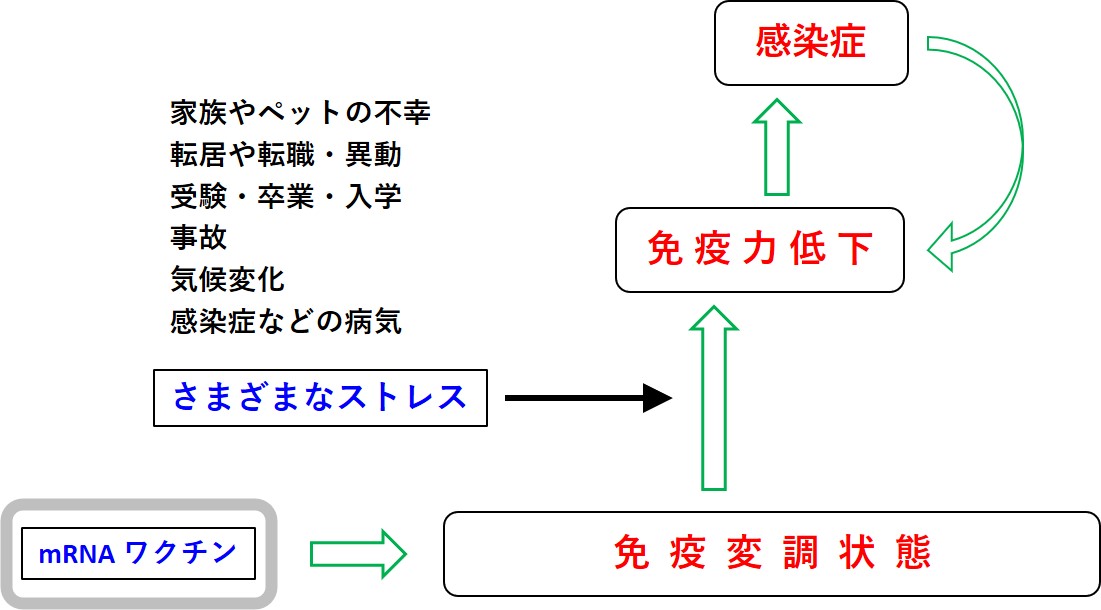 感染症

家族やペットの不幸
転居や転職・異動
受験・卒業・入学
事故
気候変化
感染症などの病気

免疫力低下

さまざまなストレス

mRNA ワクチン

免疫変調状態